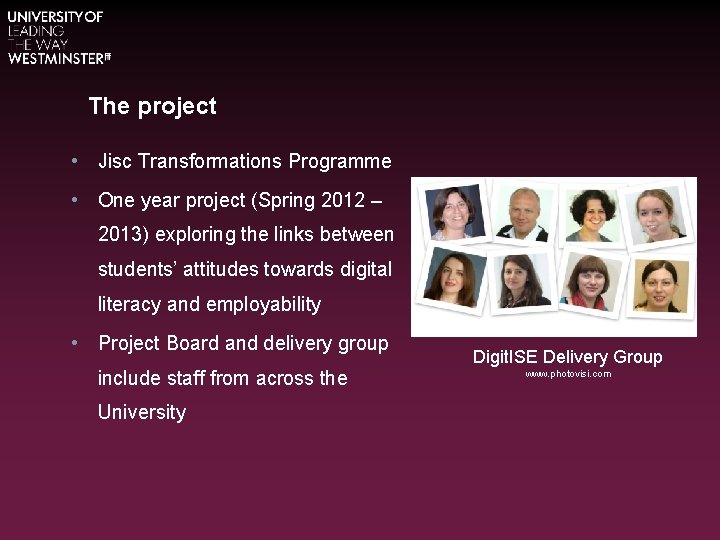 UNIVERSITY OF
LEADING
THE WAY
WESTMINSTER

The project

• Jisc Transformations Programme

• One year project (Spring 2012 – 2013) exploring the links between students' attitudes towards digital literacy and employability

• Project Board and delivery group include staff from across the University

DigitISE Delivery Group
www.photovisi.com